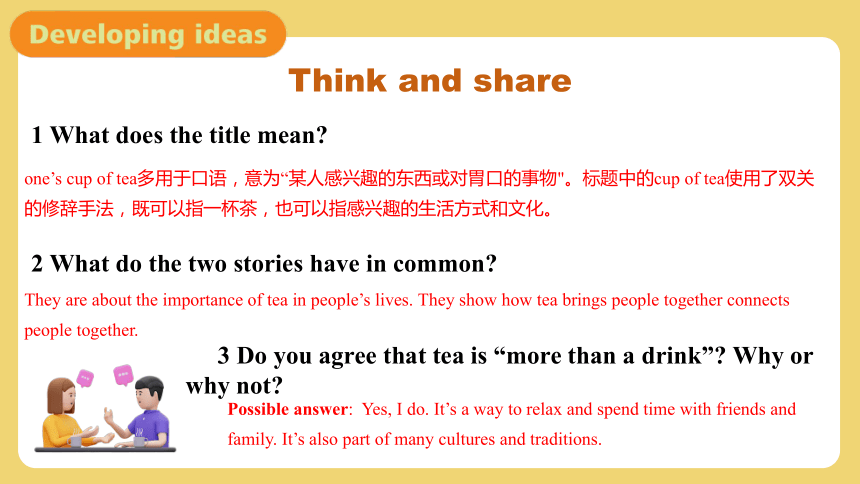 Developing ideas

Think and share

1 What does the title mean?

one’s cup of tea多用于口语，意为“某人感兴趣的东西或对胃口的事物"。标题中的cup of tea使用了双关的修辞手法，既可以指一杯茶，也可以指感兴趣的生活方式和文化。

2 What do the two stories have in common?

They are about the importance of tea in people’s lives. They show how tea brings people together connects people together.

3 Do you agree that tea is “more than a drink”? Why or why not?

Possible answer: Yes, I do. It’s a way to relax and spend time with friends and family. It’s also part of many cultures and traditions.